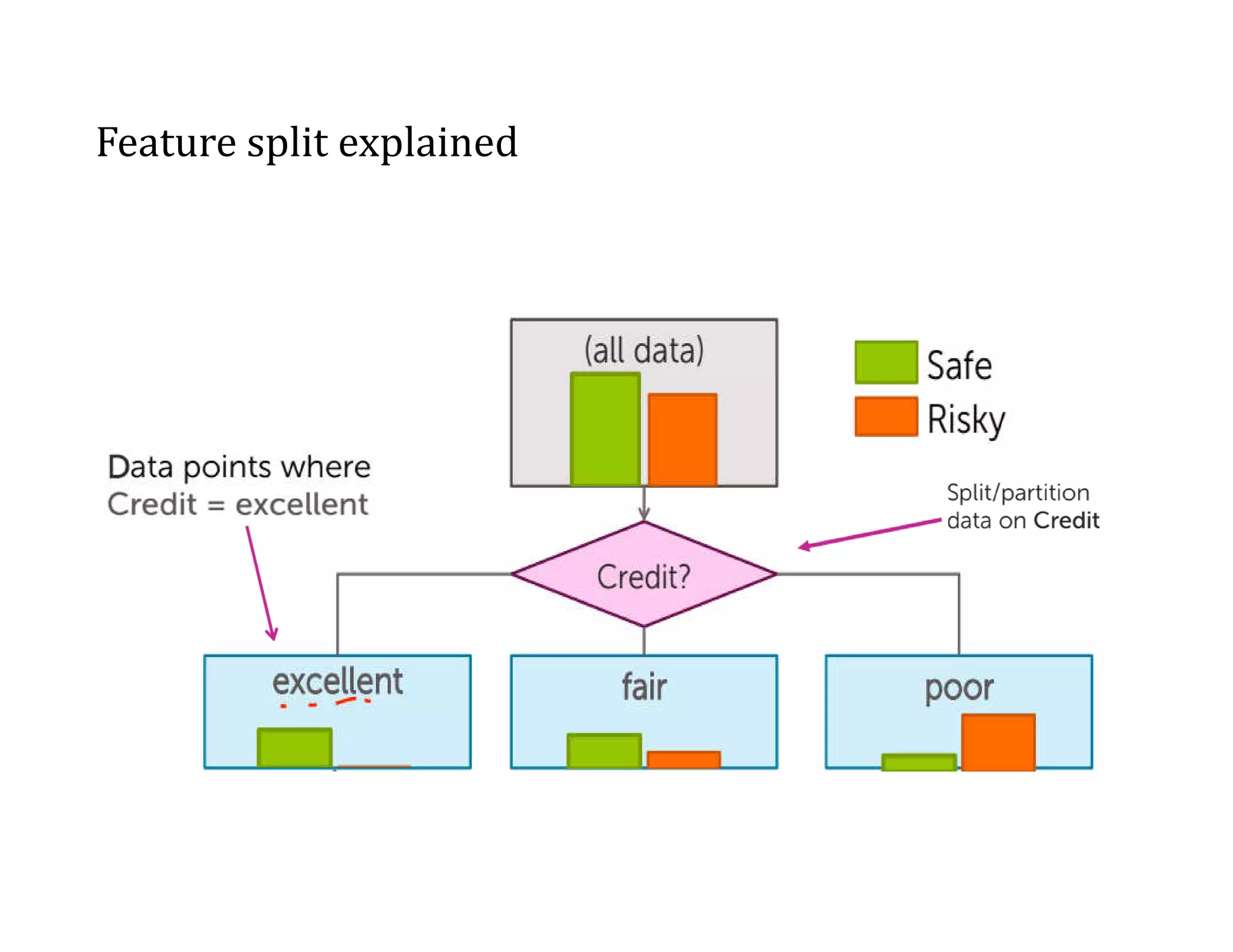 Feature split explained

(all data)

Safe
Risky

Data points where
Credit = excellent

Split/partition
data on Credit

Credit?

excellent

fair

poor